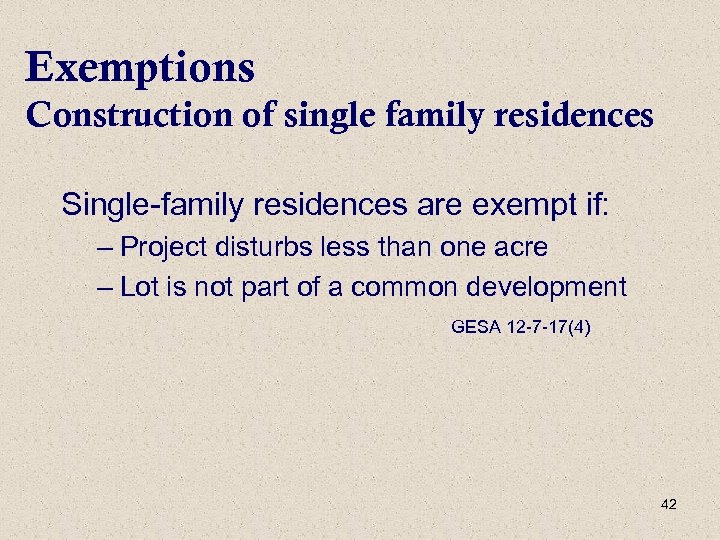 Exemptions
Construction of single family residences

Single-family residences are exempt if:
– Project disturbs less than one acre
– Lot is not part of a common development

GESA 12-7-17(4)

42